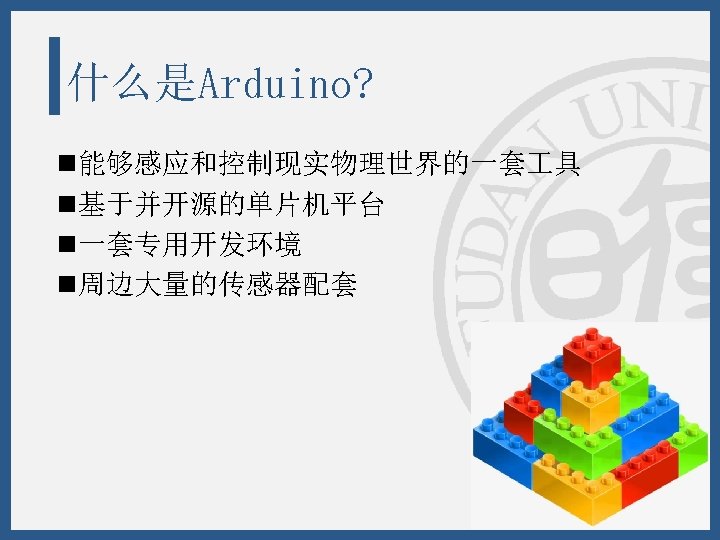 什么是Arduino?

■能够感应和控制现实物理世界的一套工具
■基于并开源的单片机平台
■一套专用开发环境
■周边大量的传感器配套

FUDAN UNI